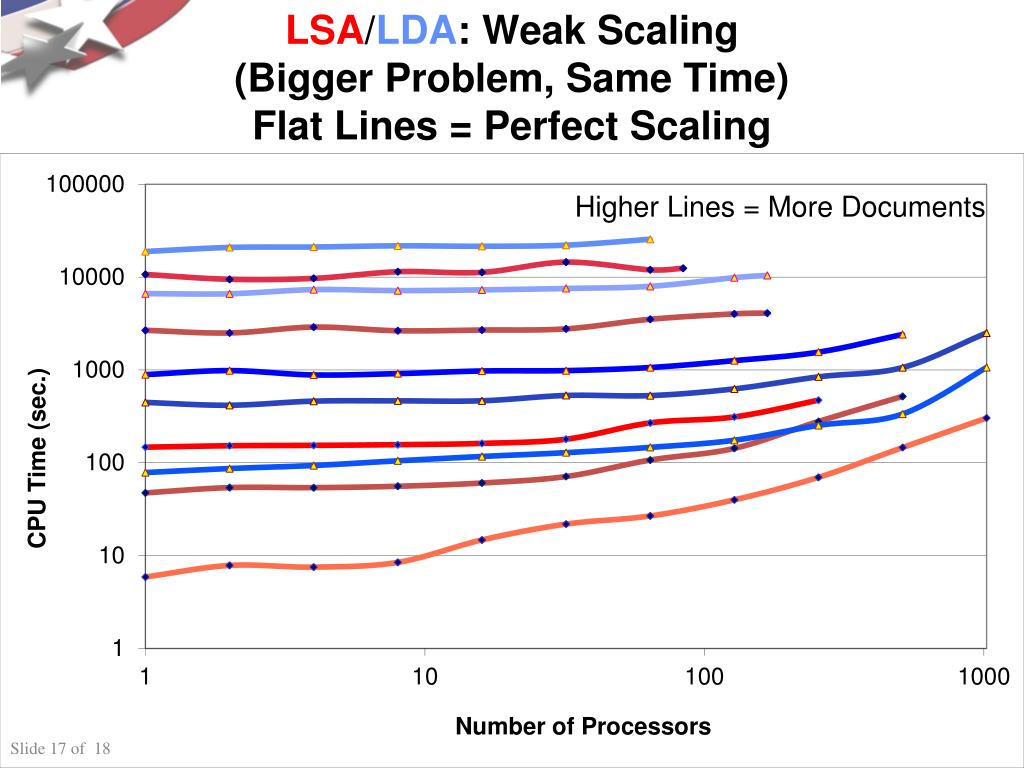 LSA/LDA: Weak Scaling
(Bigger Problem, Same Time)
Flat Lines = Perfect Scaling

Higher Lines = More Documents

100000
10000
1000
100
10
1

CPU Time (sec.)

1
10
100
1000

Number of Processors

Slide 17 of 18